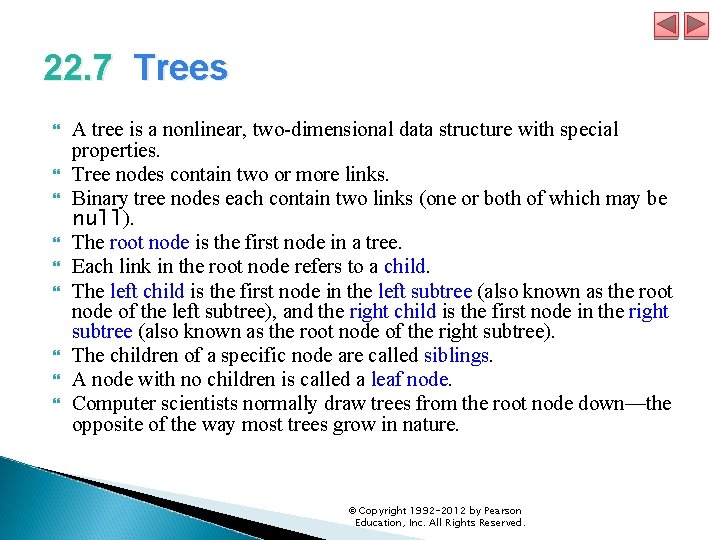 22.7 Trees

A tree is a nonlinear, two-dimensional data structure with special properties.

Tree nodes contain two or more links.

Binary tree nodes each contain two links (one or both of which may be null).

The root node is the first node in a tree.

Each link in the root node refers to a child.

The left child is the first node in the left subtree (also known as the root node of the left subtree), and the right child is the first node in the right subtree (also known as the root node of the right subtree).

The children of a specific node are called siblings.

A node with no children is called a leaf node.

Computer scientists normally draw trees from the root node down—the opposite of the way most trees grow in nature.

© Copyright 1992-2012 by Pearson Education, Inc. All Rights Reserved.